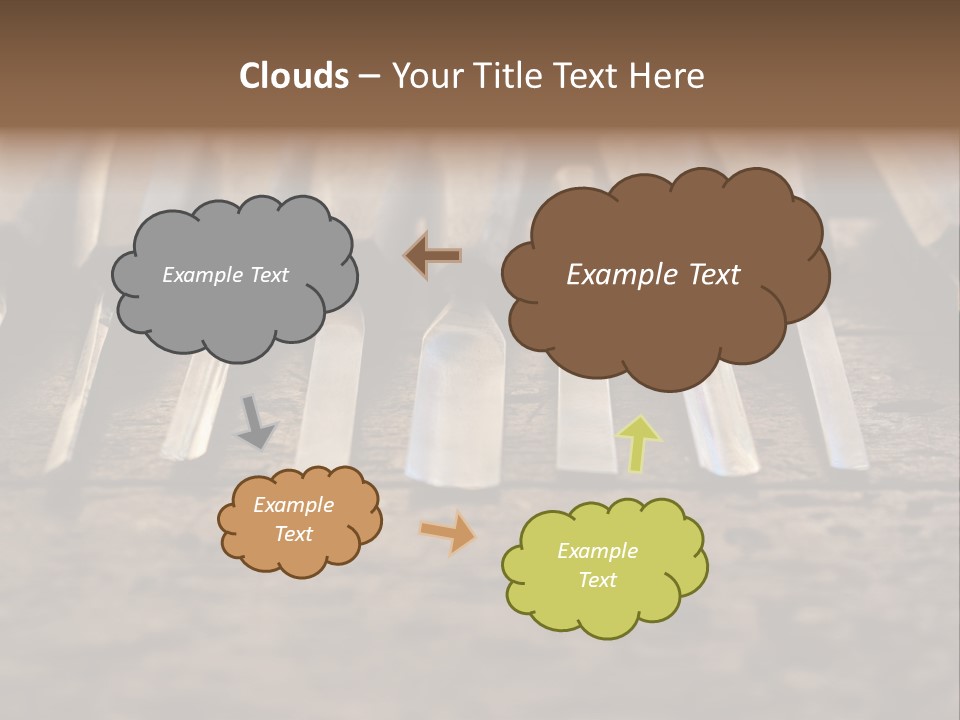 Clouds – Your Title Text Here

Example Text

Example Text

Example Text

Example Text